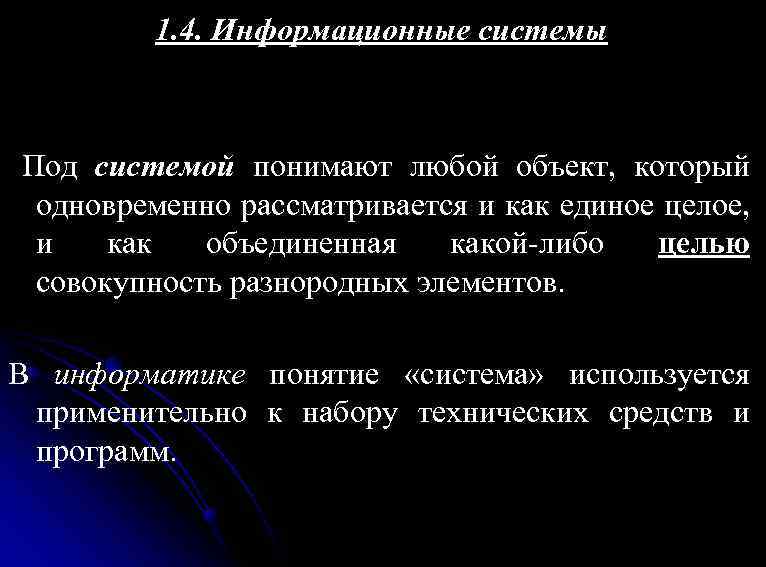 1.4. Информационные системы

Под системой понимают любой объект, который одновременно рассматривается и как единое целое, и как объединенная какой-либо целью совокупность разнородных элементов.

В информатике понятие «система» используется применительно к набору технических средств и программ.